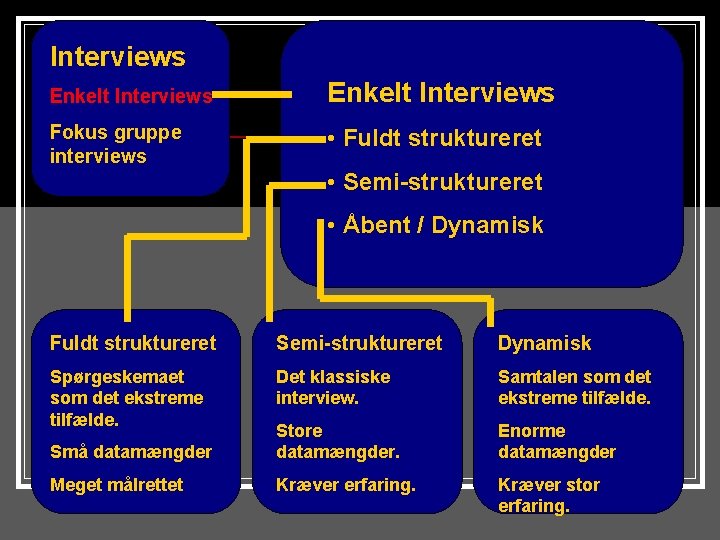 Interviews

Enkelt Interviews

Fokus gruppe interviews

Enkelt Interviews

• Fuldt struktureret

• Semi-struktureret

• Åbent / Dynamisk

Fuldt struktureret

Spørgeskemaet som det ekstreme tilfælde.

Små datamængder

Meget målrettet

Semi-struktureret

Det klassiske interview.

Store datamængder.

Kræver erfaring.

Dynamisk

Samtalen som det ekstreme tilfælde.

Enorme datamængder

Kræver stor erfaring.